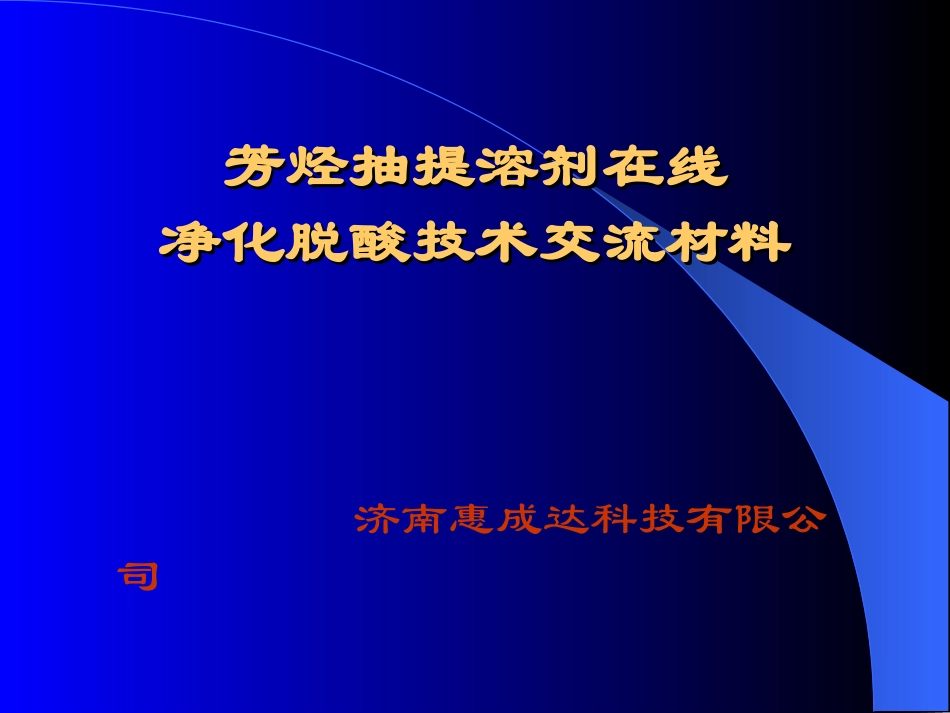 芳烃抽提溶剂在线
净化脱酸技术交流材料

济南惠成达科技有限公司